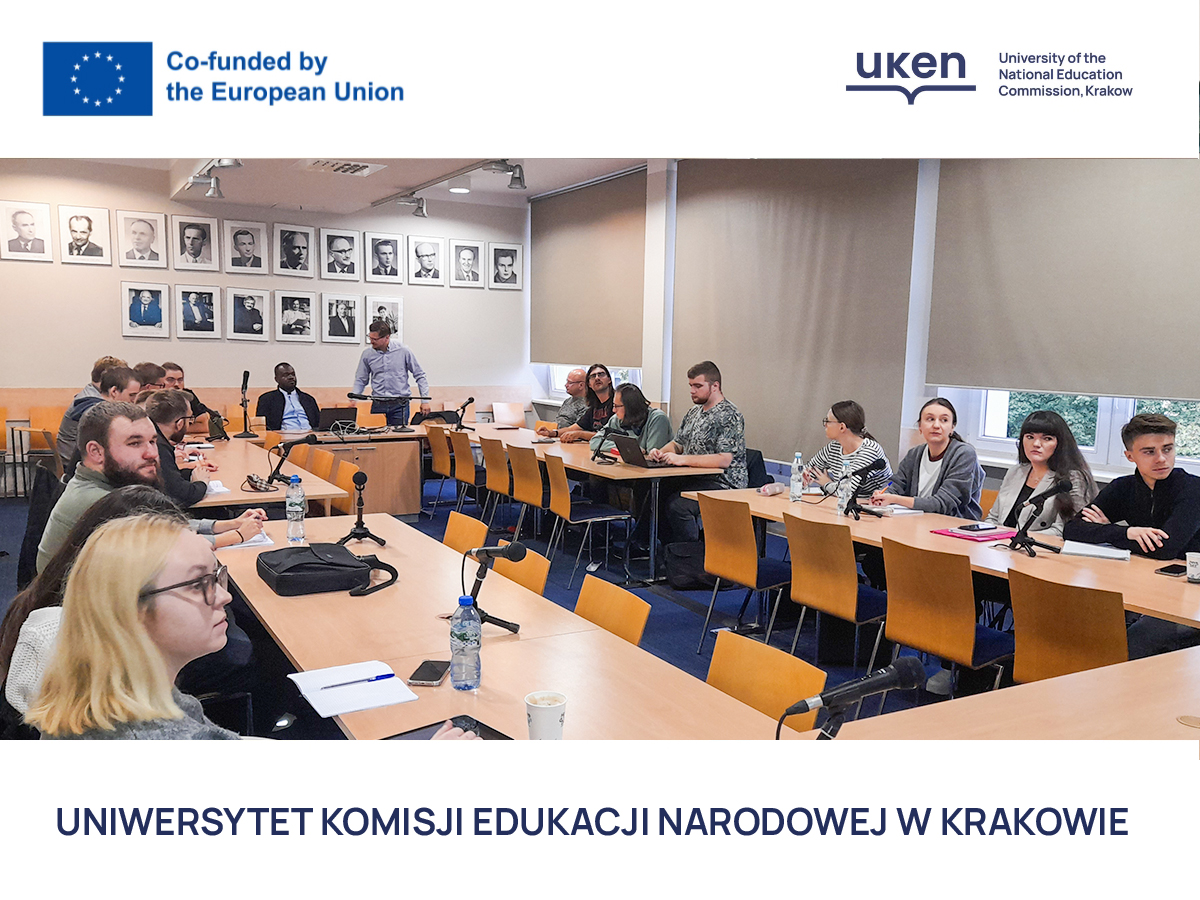 Co-funded by the European Union

uken

University of the National Education Commission, Krakow

UNIWERSYTET KOMISJI EDUKACJI NARODOWEJ W KRAKOWIE